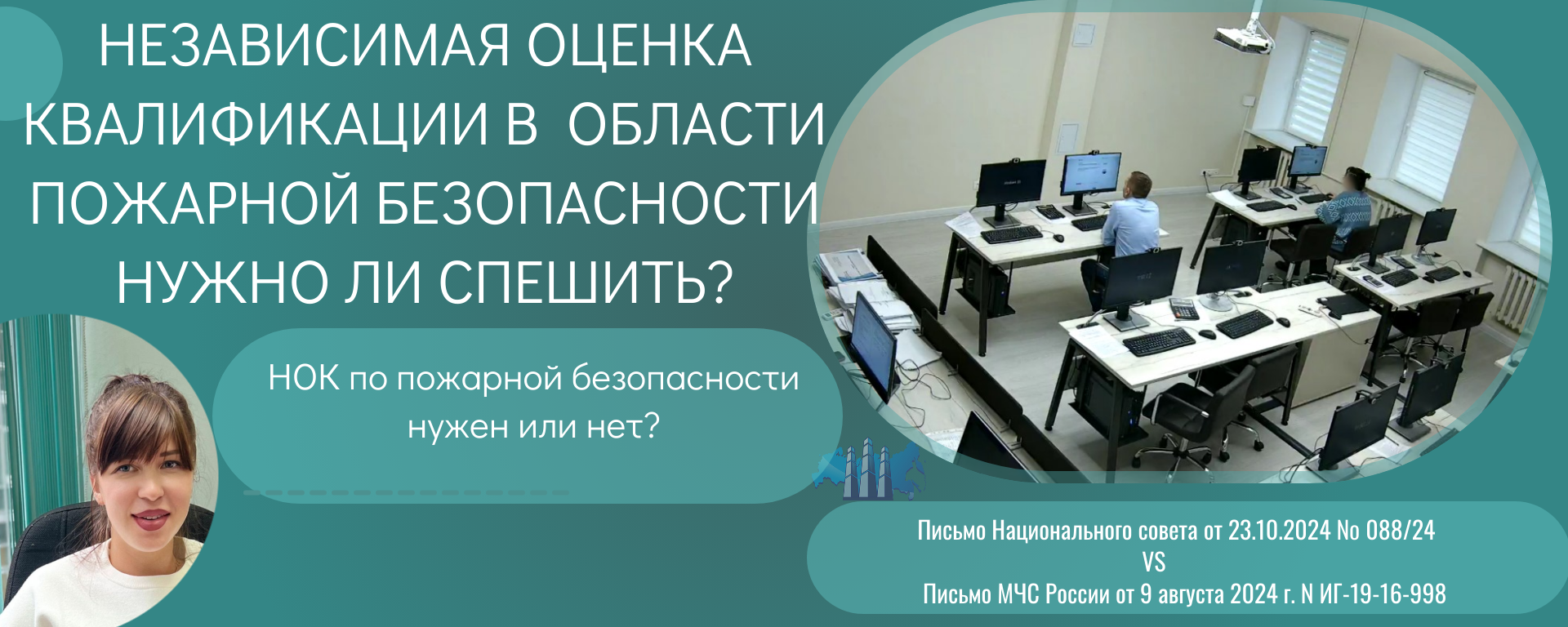 НЕЗАВИСИМАЯ ОЦЕНКА КВАЛИФИКАЦИИ В ОБЛАСТИ ПОЖАРНОЙ БЕЗОПАСНОСТИ НУЖНО ЛИ СПЕШИТЬ?

НОК по пожарной безопасности нужен или нет?

Письмо Национального совета от 23.10.2024 No 088/24
VS
Письмо МЧС России от 9 августа 2024 г. N ИГ-19-16-998